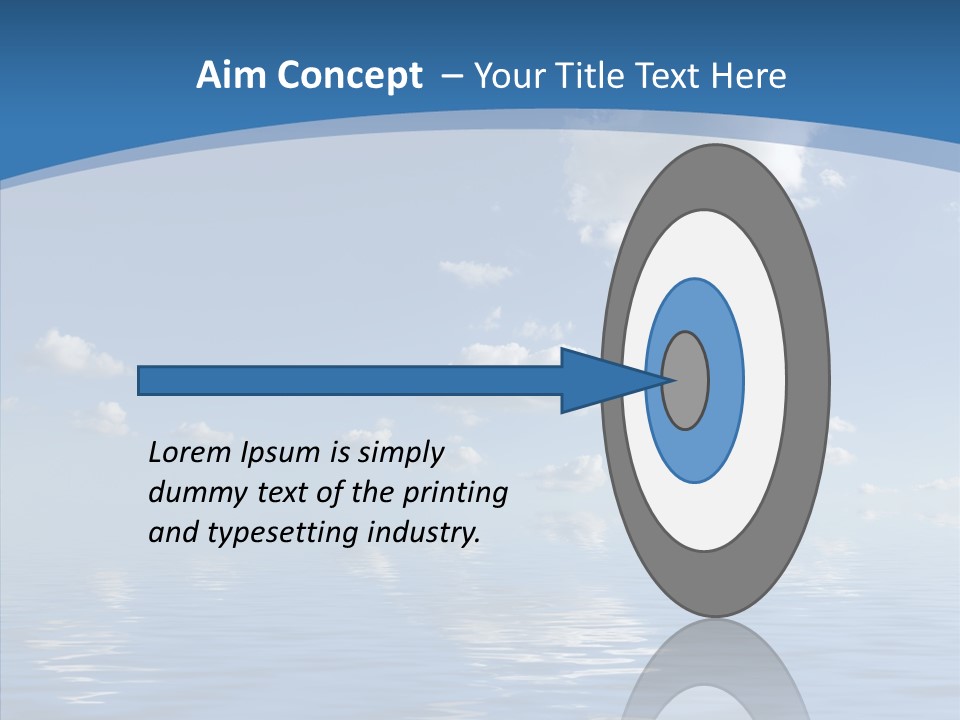 Aim Concept – Your Title Text Here

Lorem Ipsum is simply dummy text of the printing and typesetting industry.